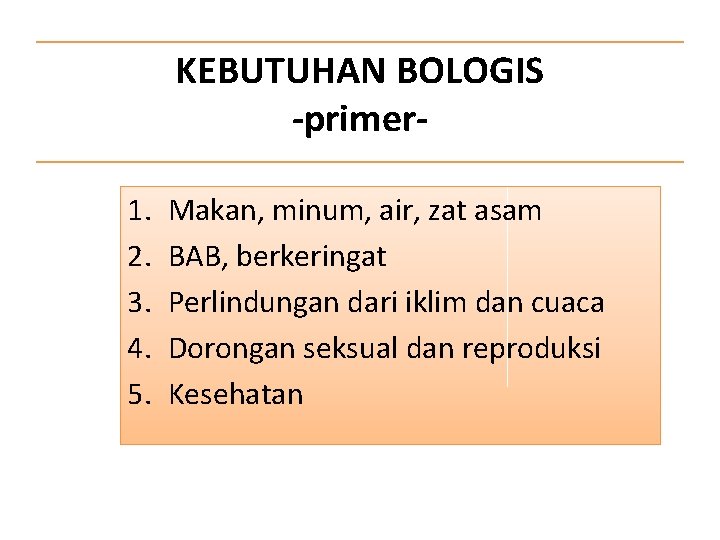 KEBUTUHAN BOLOGIS
-primer-

1. Makan, minum, air, zat asam
2. BAB, berkeringat
3. Perlindungan dari iklim dan cuaca
4. Dorongan seksual dan reproduksi
5. Kesehatan